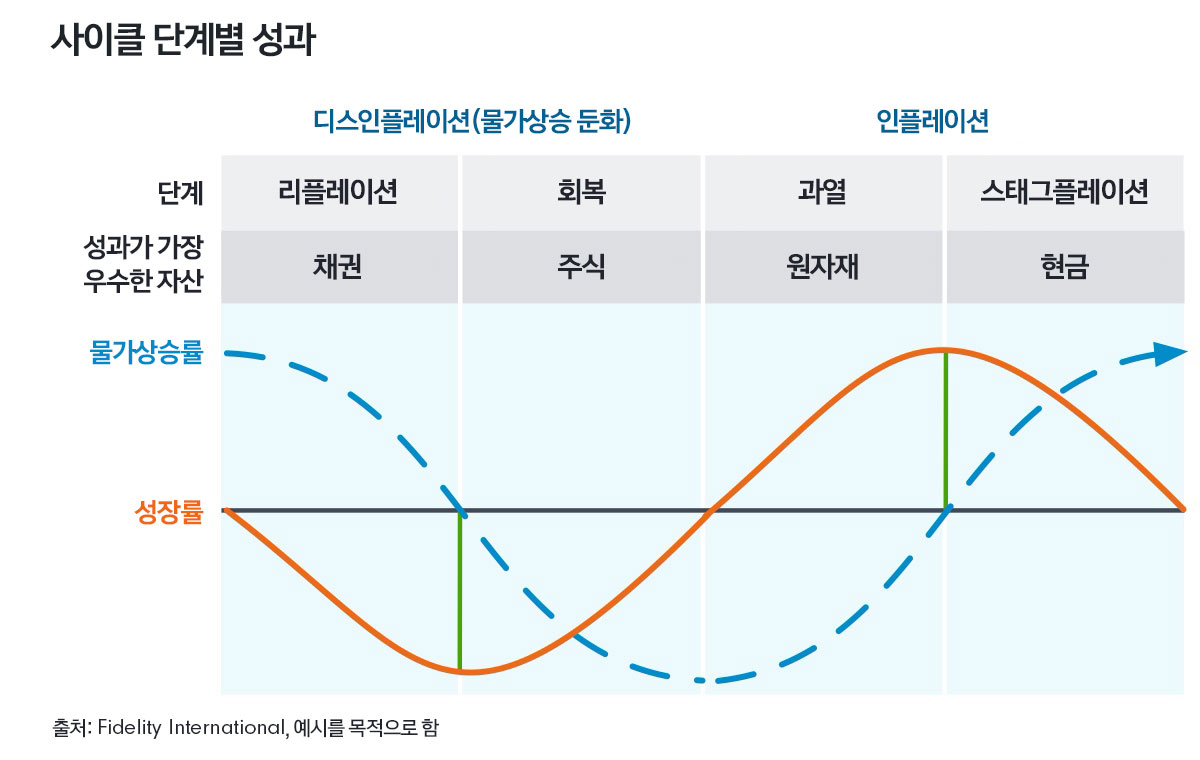 사이클 단계별 성과

디스인플레이션(물가상승 둔화)

인플레이션

| 단계 | 리플레이션 | 회복 | 과열 | 스태그플레이션 |
|---|---|---|---|---|
| 성과가 가장 우수한 자산 | 채권 | 주식 | 원자재 | 현금 |

물가상승률

성장률

출처: Fidelity International, 예시를 목적으로 함